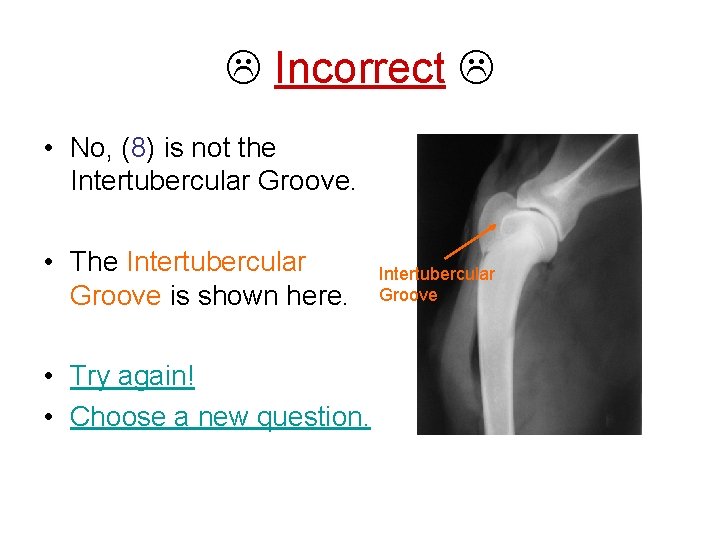 ☹ Incorrect ☹

• No, (8) is not the Intertubercular Groove.

• The Intertubercular Groove is shown here.

• Try again!

• Choose a new question.

Intertubercular Groove